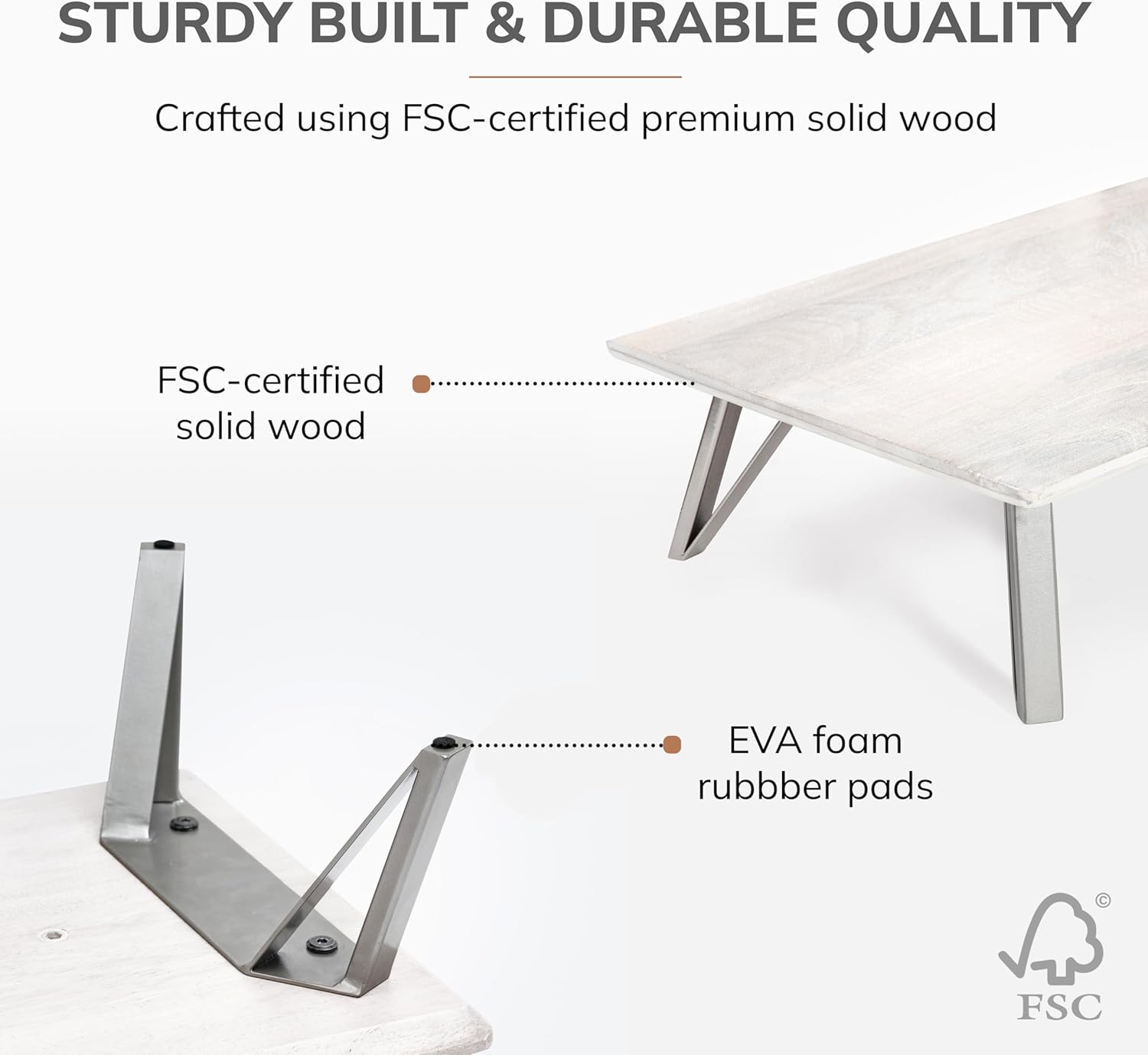 STURDY BUILT & DURABLE QUALITY

Crafted using FSC-certified premium solid wood

FSC-certified solid wood

EVA foam rubbber pads

©

FSC